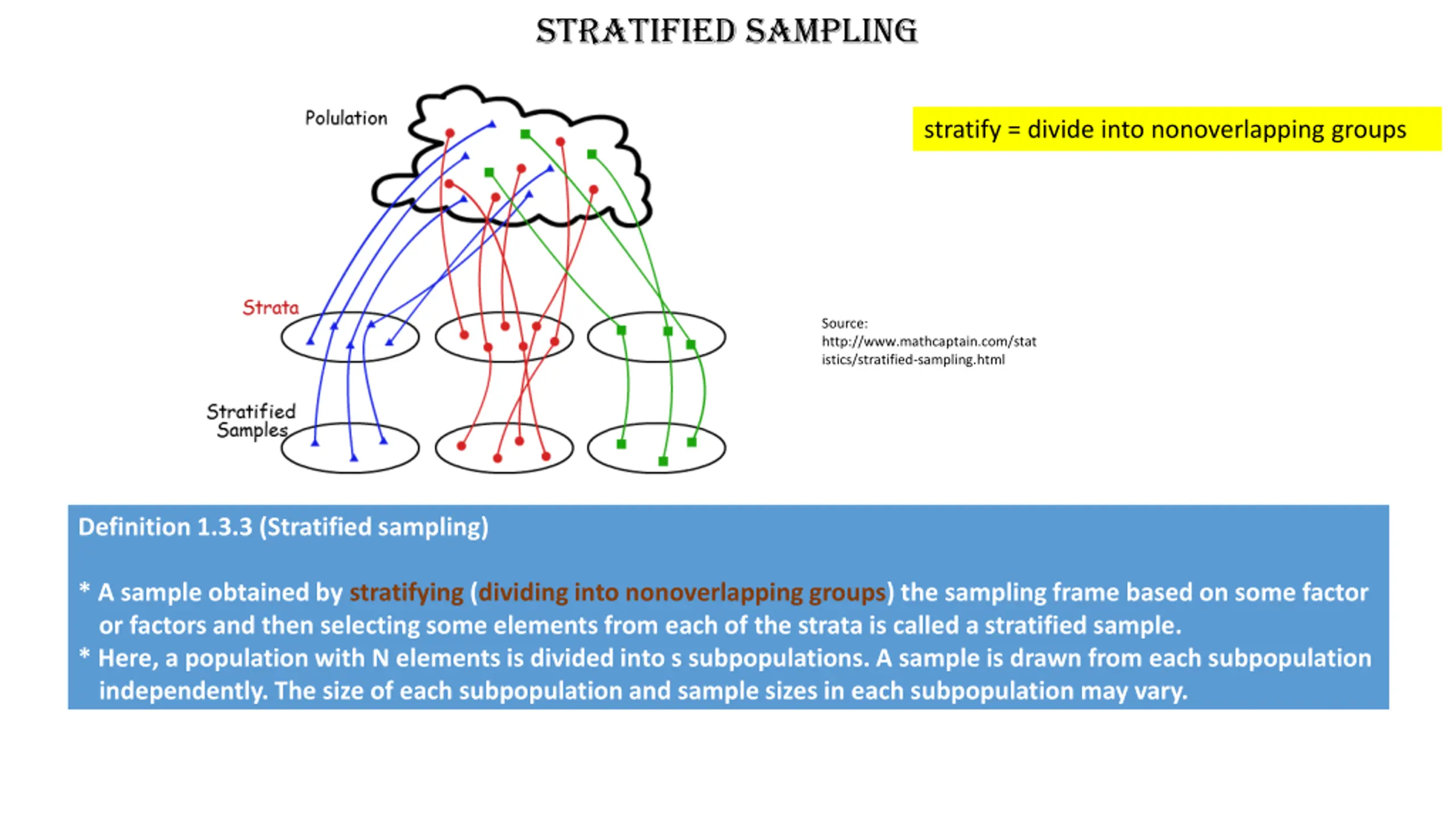 STRATIFIED SAMPLING

Polulation

Strata

Stratified Samples

stratify = divide into nonoverlapping groups

Source: http://www.mathcaptain.com/statistics/stratified-sampling.html

Definition 1.3.3 (Stratified sampling)

* A sample obtained by stratifying (dividing into nonoverlapping groups) the sampling frame based on some factor or factors and then selecting some elements from each of the strata is called a stratified sample.
* Here, a population with N elements is divided into s subpopulations. A sample is drawn from each subpopulation independently. The size of each subpopulation and sample sizes in each subpopulation may vary.